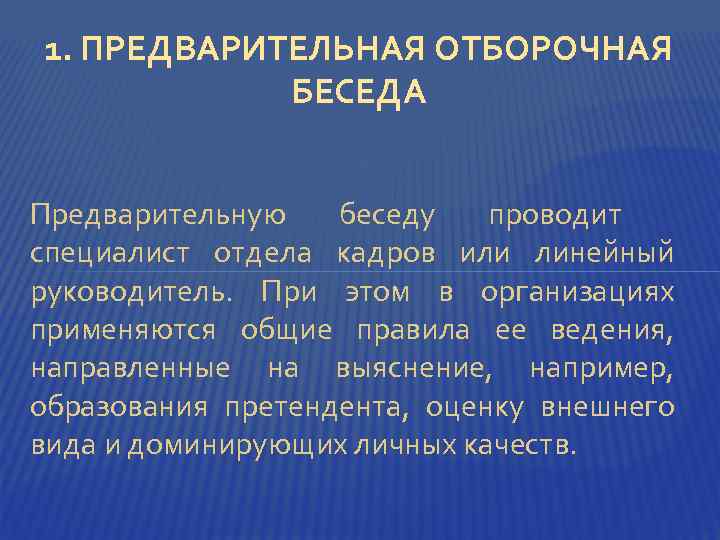 1. ПРЕДВАРИТЕЛЬНАЯ ОТБОРОЧНАЯ БЕСЕДА

Предварительную беседу проводит специалист отдела кадров или линейный руководитель. При этом в организациях применяются общие правила ее ведения, направленные на выяснение, например, образования претендента, оценку внешнего вида и доминирующих личных качеств.